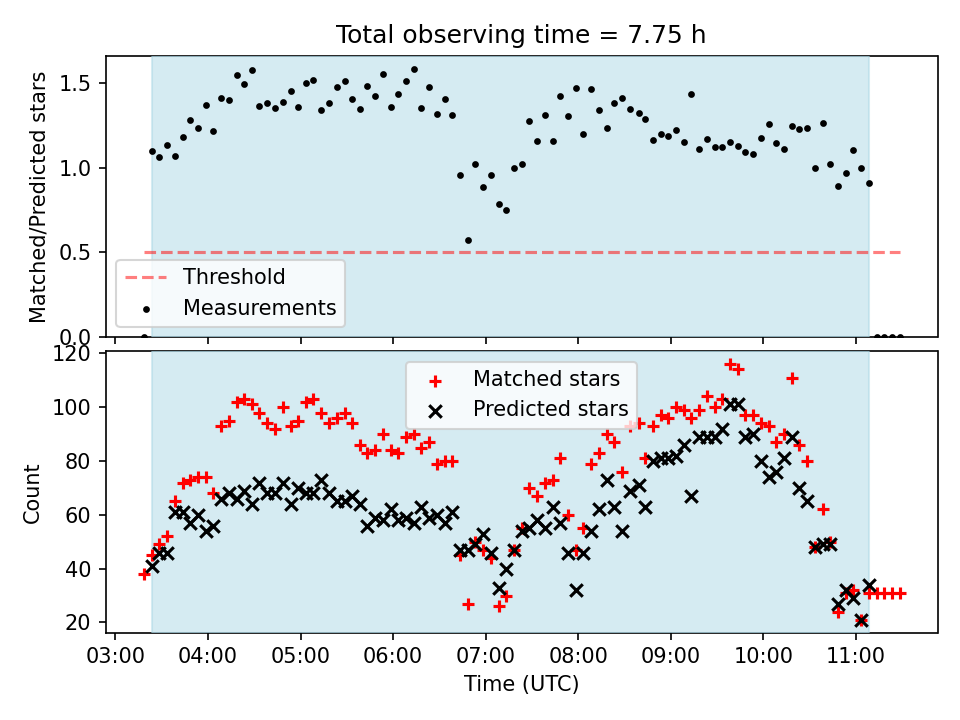 Total observing time = 7.75 h

Matched/Predicted stars

1.5
1.0
0.5
0.0

Threshold
Measurements

Count

120
100
80
60
40
20

Matched stars
Predicted stars

03:00 04:00 05:00 06:00 07:00 08:00 09:00 10:00 11:00

Time (UTC)